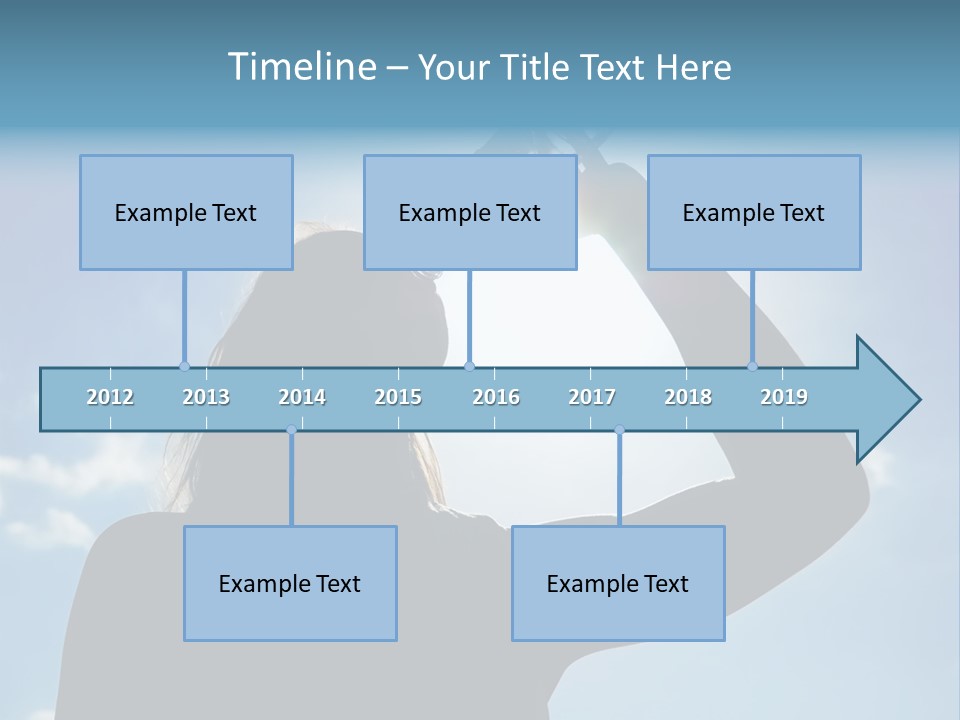 Timeline – Your Title Text Here

Example Text

Example Text

Example Text

2012 2013 2014 2015 2016 2017 2018 2019

Example Text

Example Text